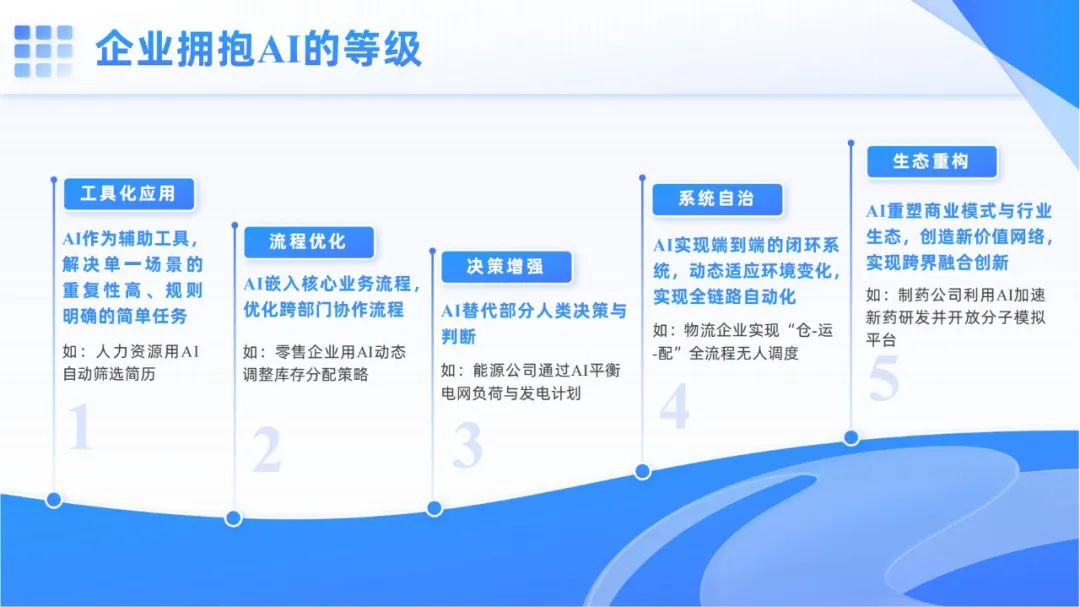 企业拥抱AI的等级

工具化应用

AI作为辅助工具，解决单一场景的重复性高、规则明确的简单任务

如：人力资源用AI自动筛选简历

1

流程优化

AI嵌入核心业务流程，优化跨部门协作流程

如：零售企业用AI动态调整库存分配策略

2

决策增强

AI替代部分人类决策与判断

如：能源公司通过AI平衡电网负荷与发电计划

3

系统自治

AI实现端到端的闭环系统，动态适应环境变化，实现全链路自动化

如：物流企业实现“仓-运-配”全流程无人调度

4

生态重构

AI重塑商业模式与行业生态，创造新价值网络，实现跨界融合创新

如：制药公司利用AI加速新药研发并开放分子模拟平台

5